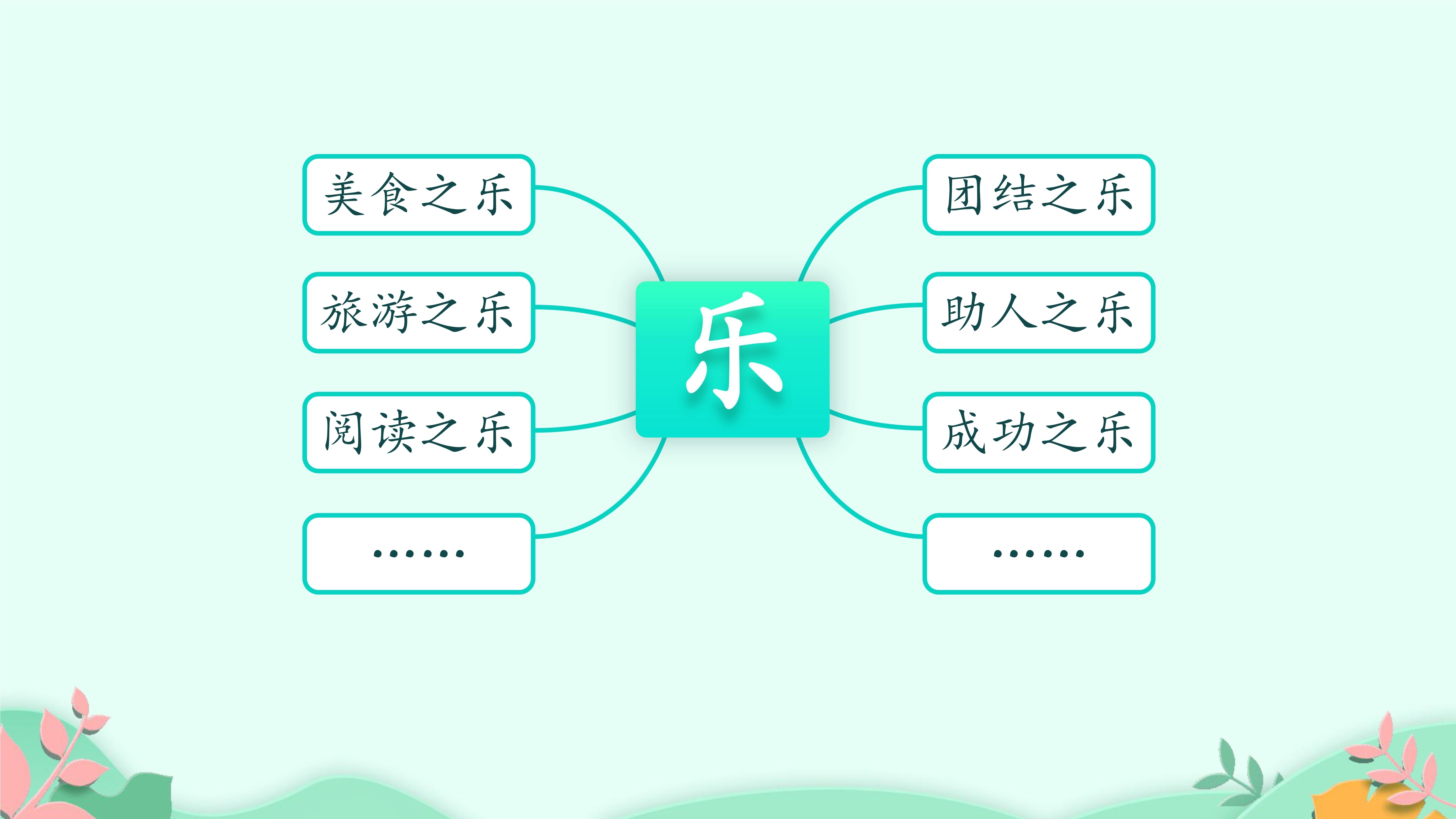 美食之乐
旅游之乐
阅读之乐
……

乐

团结之乐
助人之乐
成功之乐
……